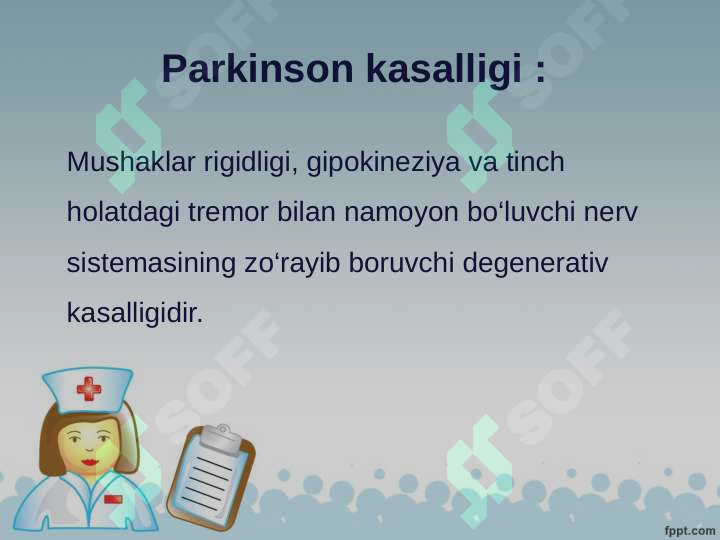 Parkinson kasalligi :

Mushaklar rigidligi, gipokineziya va tinch holatdagi tremor bilan namoyon bo‘luvchi nerv sistemasining zo‘rayib boruvchi degenerativ kasalligidir.

SOFF SOFF SOFF SOFF

fppt.com